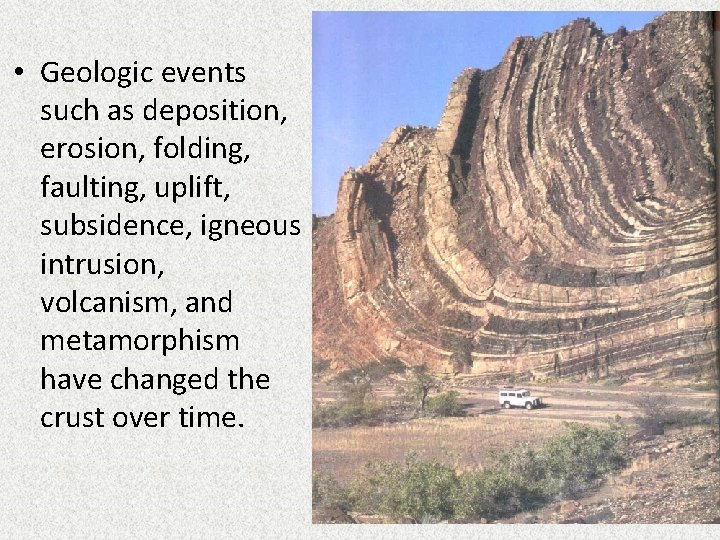 • Geologic events such as deposition, erosion, folding, faulting, uplift, subsidence, igneous intrusion, volcanism, and metamorphism have changed the crust over time.